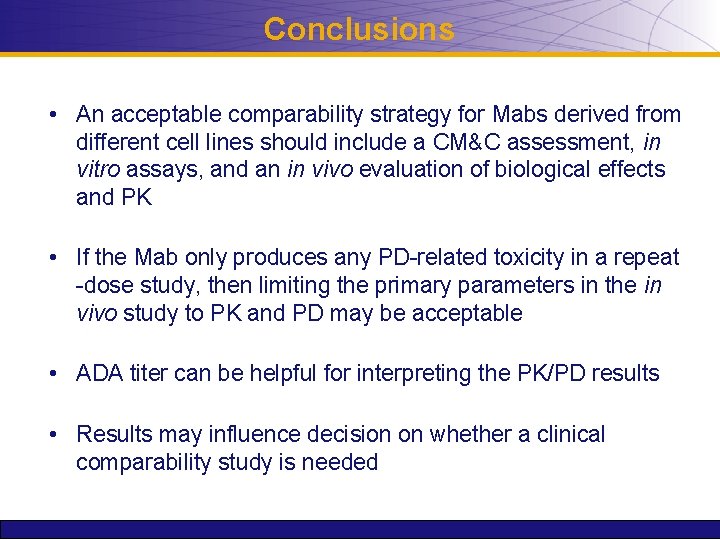 Conclusions

• An acceptable comparability strategy for Mabs derived from different cell lines should include a CM&C assessment, in vitro assays, and an in vivo evaluation of biological effects and PK

• If the Mab only produces any PD-related toxicity in a repeat -dose study, then limiting the primary parameters in the in vivo study to PK and PD may be acceptable

• ADA titer can be helpful for interpreting the PK/PD results

• Results may influence decision on whether a clinical comparability study is needed